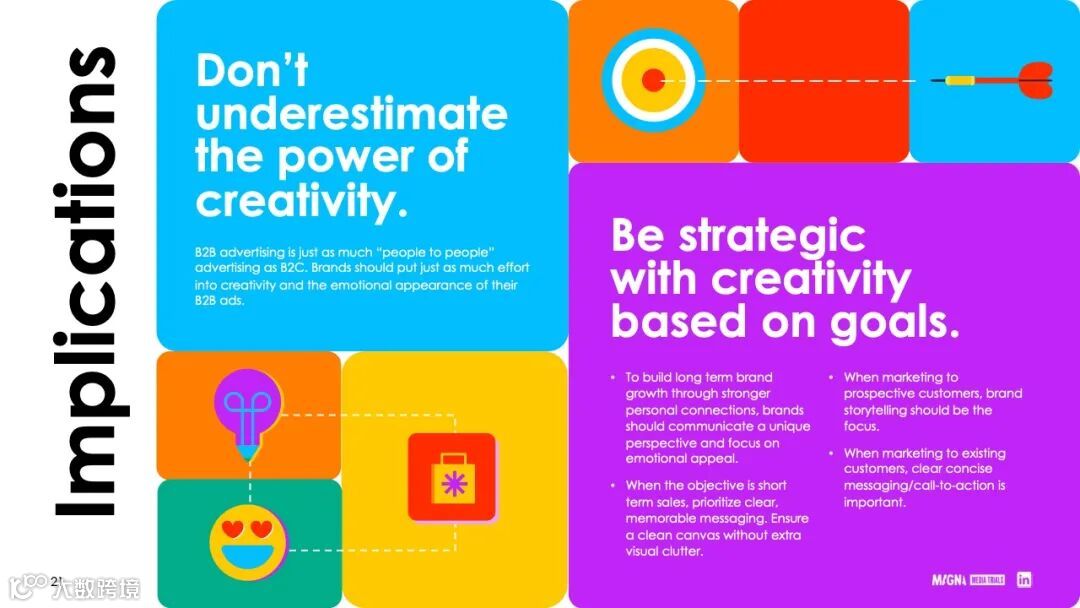 Implications

Don't underestimate the power of creativity.

B2B advertising is just as much "people to people" advertising as B2C. Brands should put just as much effort into creativity and the emotional appearance of their B2B ads.

Be strategic with creativity based on goals.

• To build long term brand growth through stronger personal connections, brands should communicate a unique perspective and focus on emotional appeal.

• When the objective is short term sales, prioritize clear, memorable messaging. Ensure a clean canvas without extra visual clutter.

• When marketing to prospective customers, brand storytelling should be the focus.

• When marketing to existing customers, clear concise messaging/call-to-action is important.

21

大数跨境

MAGNA MEDIA TRIALS in